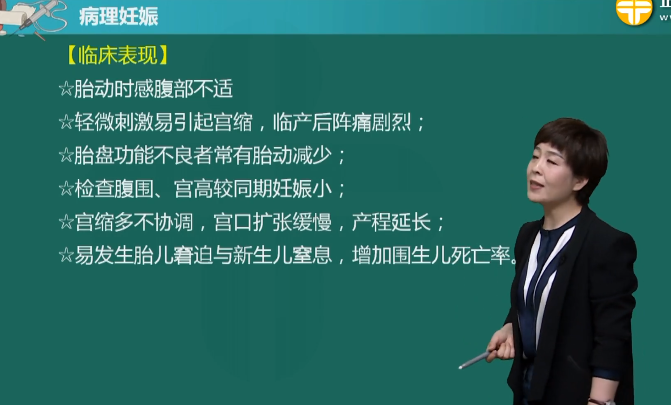 病理妊娠

【临床表现】

☆胎动时感腹部不适

☆轻微刺激易引起宫缩，临产后阵痛剧烈；

☆胎盘功能不良者常有胎动减少；

☆检查腹围、宫高较同期妊娠小；

☆宫缩多不协调，宫口扩张缓慢，产程延长；

☆易发生胎儿窘迫与新生儿窒息，增加围生儿死亡率。